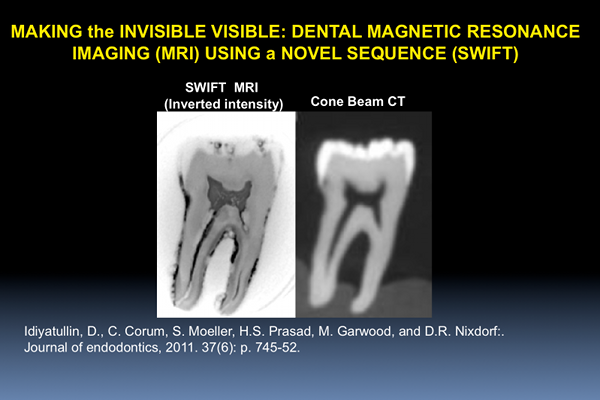 MAKING the INVISIBLE VISIBLE: DENTAL MAGNETIC RESONANCE IMAGING (MRI) USING a NOVEL SEQUENCE (SWIFT)

SWIFT MRI
(Inverted intensity)

Cone Beam CT

Idiyatullin, D., C. Corum, S. Moeller, H.S. Prasad, M. Garwood, and D.R. Nixdorf:. Journal of endodontics, 2011. 37(6): p. 745-52.